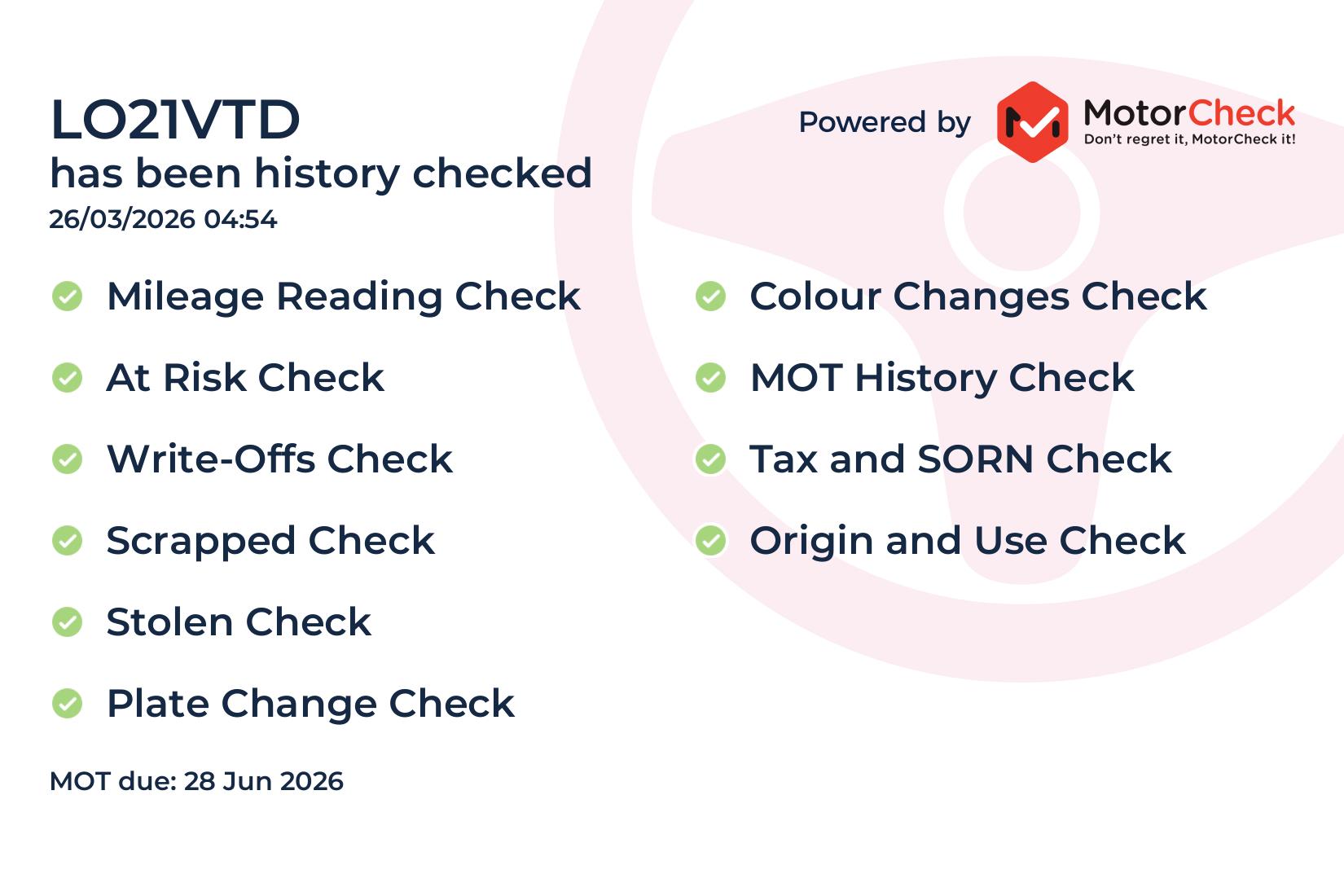 LO21VTD
has been history checked
26/03/2026 04:54

Powered by MotorCheck
Don't regret it, MotorCheck it!

Mileage Reading Check

At Risk Check

Write-Offs Check

Scrapped Check

Stolen Check

Plate Change Check

Colour Changes Check

MOT History Check

Tax and SORN Check

Origin and Use Check

MOT due: 28 Jun 2026